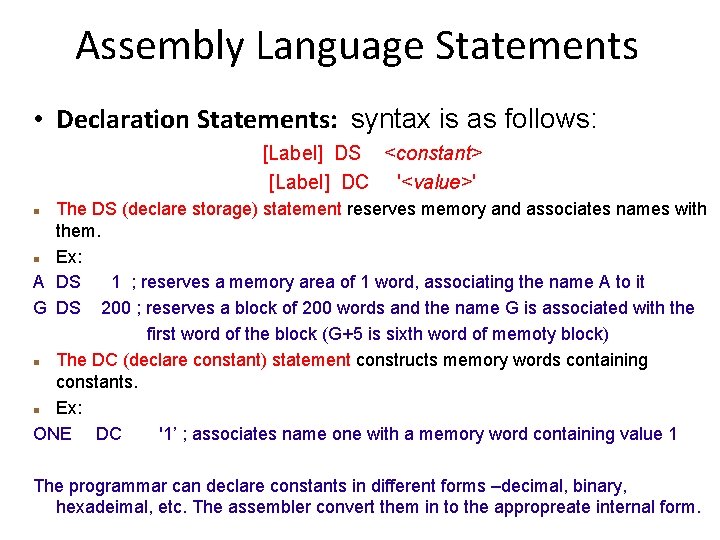 Assembly Language Statements

• Declaration Statements: syntax is as follows:

[Label] DS <constant>

[Label] DC '<value>'

▪ The DS (declare storage) statement reserves memory and associates names with them.

▪ Ex:

A DS 1 ; reserves a memory area of 1 word, associating the name A to it

G DS 200 ; reserves a block of 200 words and the name G is associated with the first word of the block (G+5 is sixth word of memoty block)

▪ The DC (declare constant) statement constructs memory words containing constants.

▪ Ex:

ONE DC '1' ; associates name one with a memory word containing value 1

The programmar can declare constants in different forms –decimal, binary, hexadeimal, etc. The assembler convert them in to the appropreate internal form.